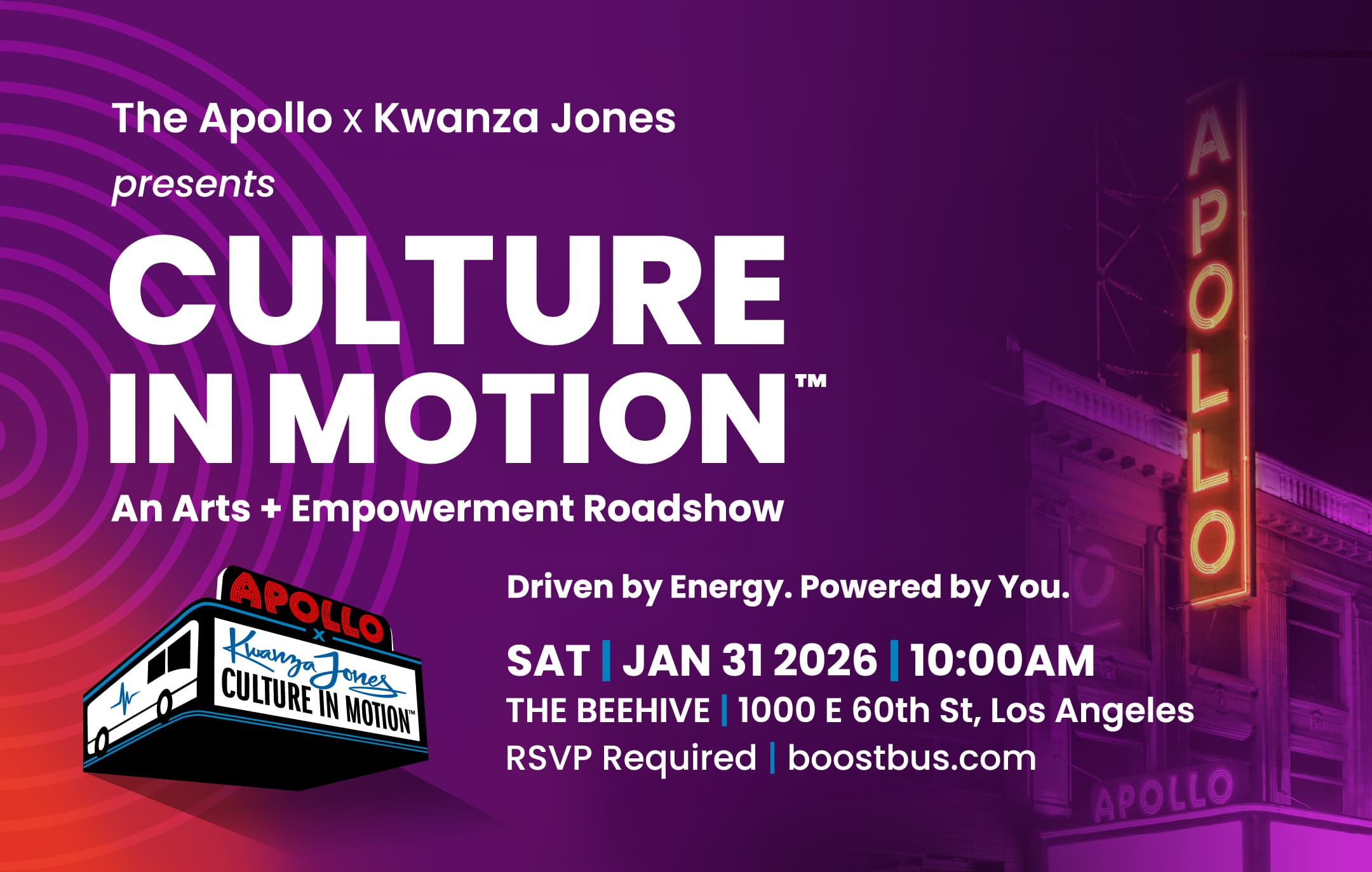 The Apollo x Kwanza Jones

presents

CULTURE IN MOTION™

An Arts + Empowerment Roadshow

APOLLO
x
Kwanza Jones
CULTURE IN MOTION™

Driven by Energy. Powered by You.

SAT | JAN 31 2026 | 10:00AM

THE BEEHIVE | 1000 E 60th St, Los Angeles

RSVP Required | boostbus.com

APOLLO

APOLLO